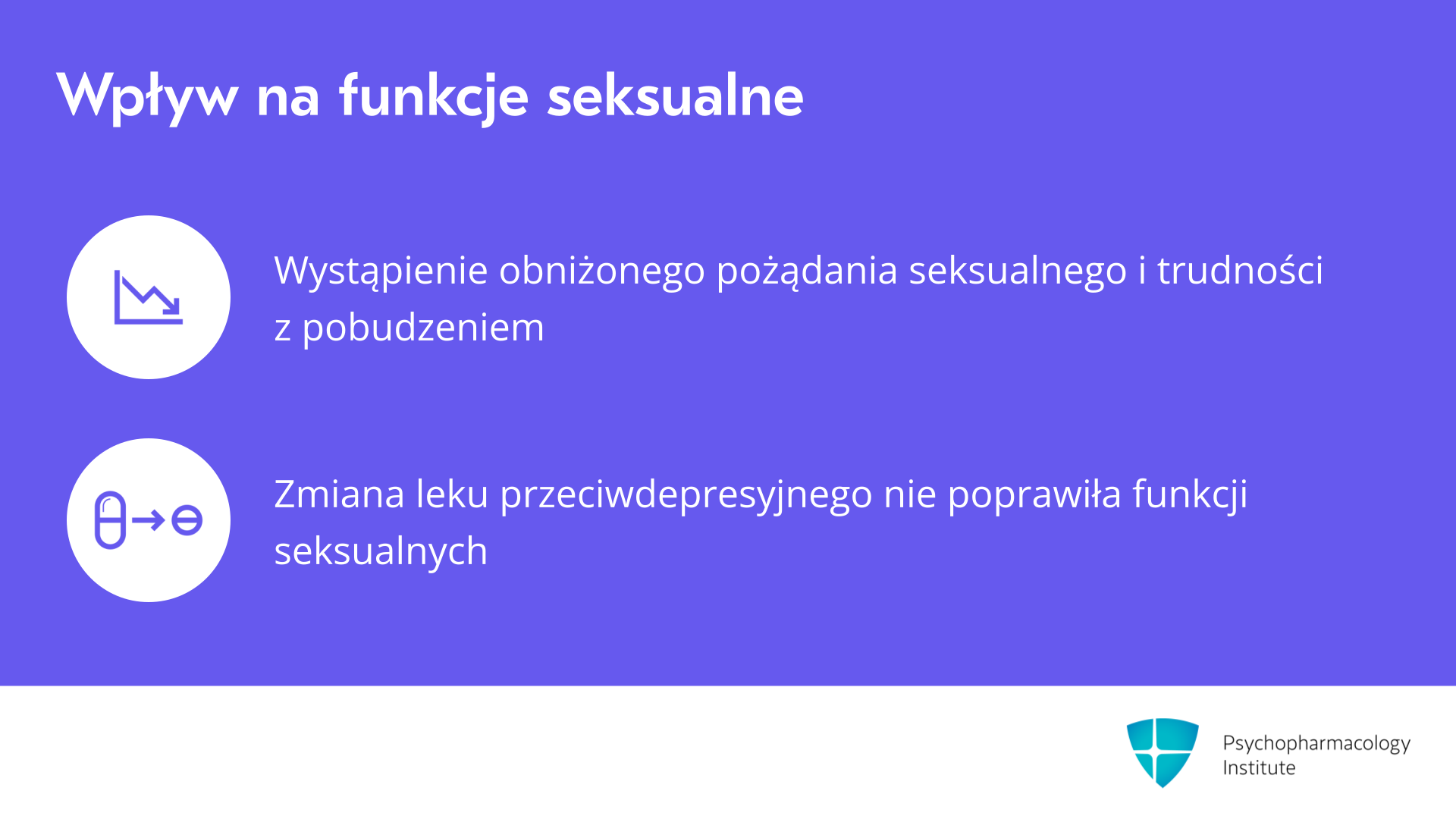 Wpływ na funkcje seksualne

Wystąpienie obniżonego pożądania seksualnego i trudności z pobudzeniem

Zmiana leku przeciwdepresyjnego nie poprawiła funkcji seksualnych

Psychopharmacology Institute